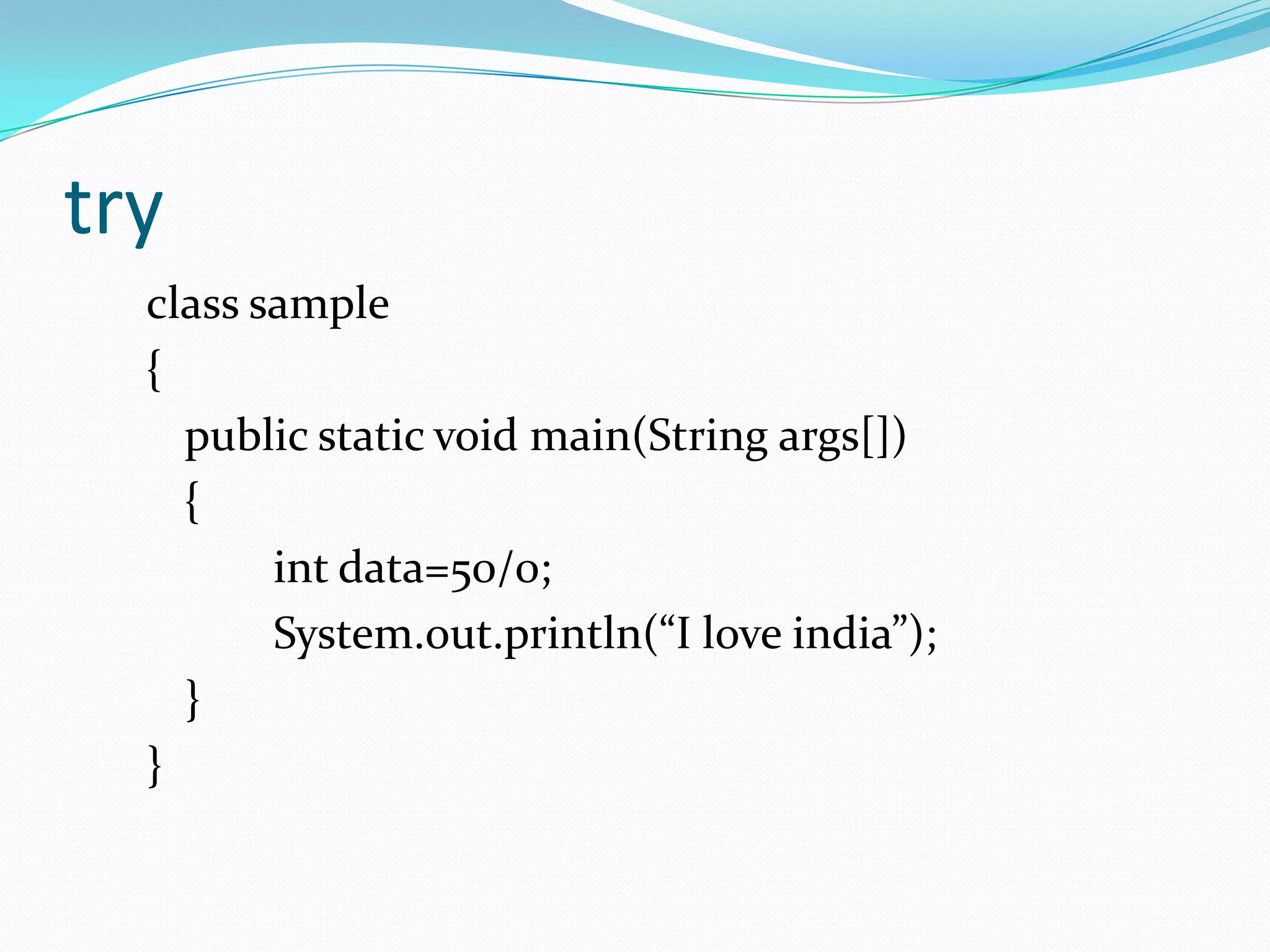 try

class sample
{
public static void main(String args[])
{
int data=50/0;
System.out.println(“I love india”);
}
}